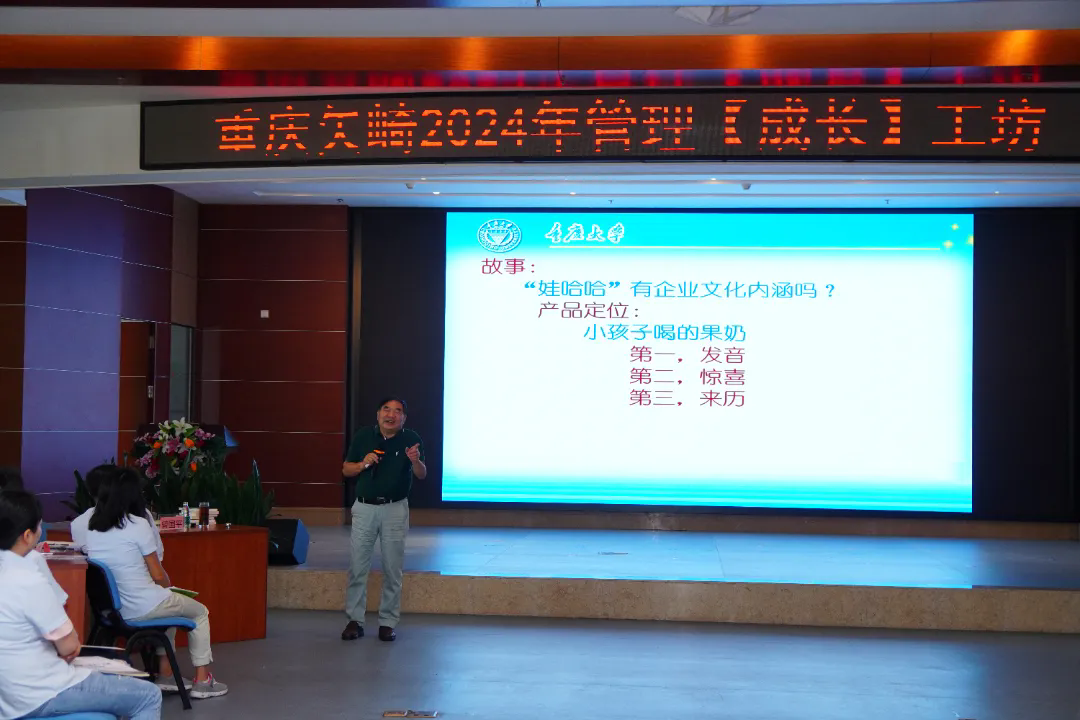 重庆文畸2024年管理【成长】工坊

重庆大学

故事：
“娃哈哈”有企业文化内涵吗？
产品定位：
小孩子喝的果奶
第一，发音
第二，惊喜
第三，来历